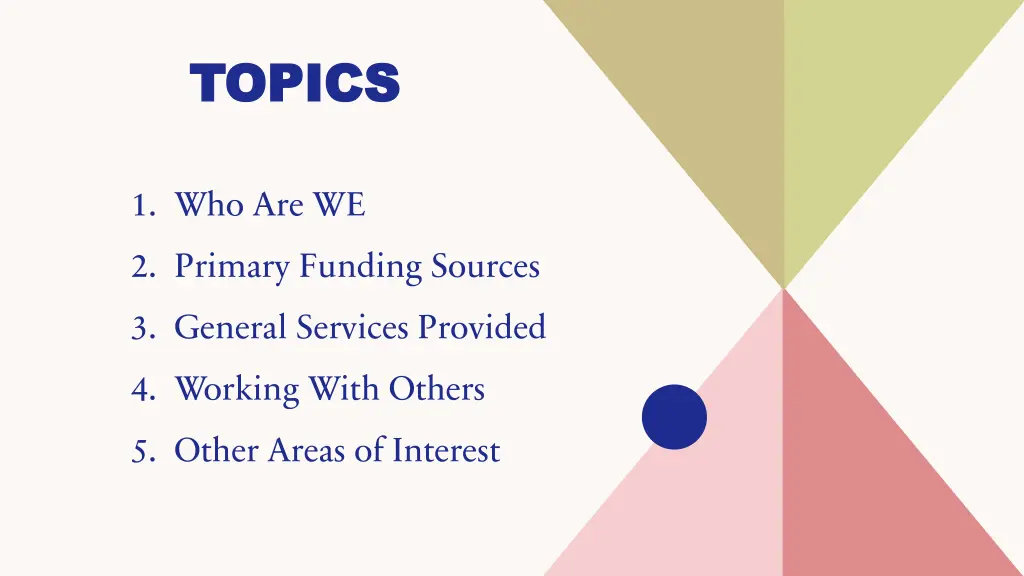 TOPICS

1. Who Are WE
2. Primary Funding Sources
3. General Services Provided
4. Working With Others
5. Other Areas of Interest